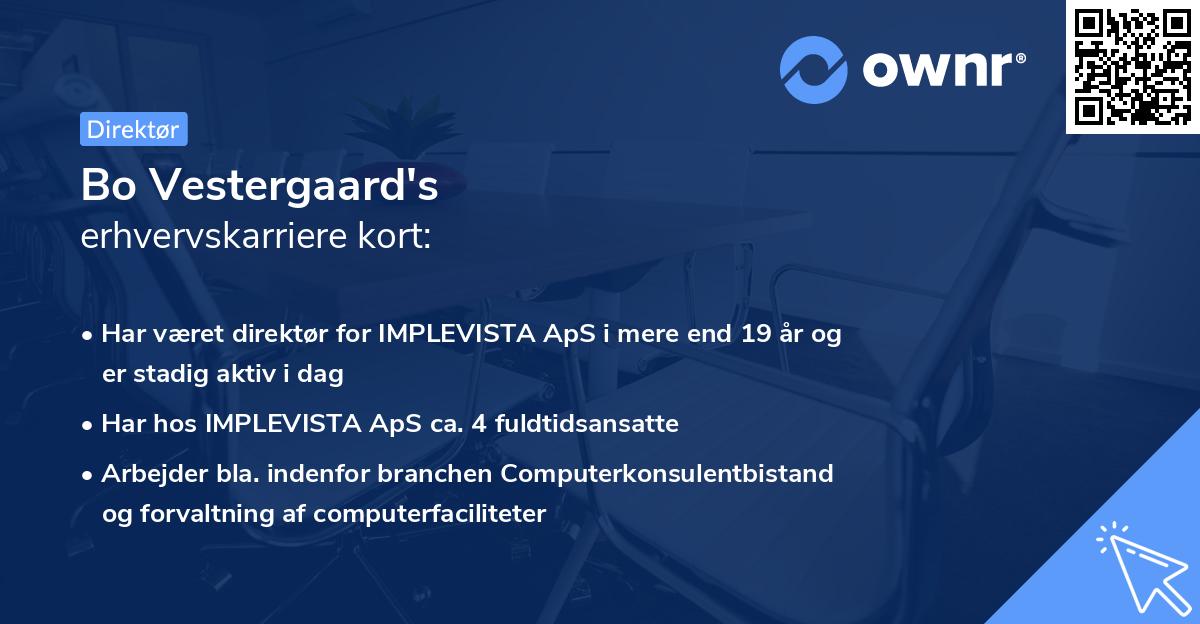 ownr®

Direktør

Bo Vestergaard's
erhvervskarriere kort:

• Har været direktør for IMPLEVISTA ApS i mere end 19 år og er stadig aktiv i dag

• Har hos IMPLEVISTA ApS ca. 4 fuldtidsansatte

• Arbejder bla. indenfor branchen Computerkonsulentbistand og forvaltning af computerfaciliteter